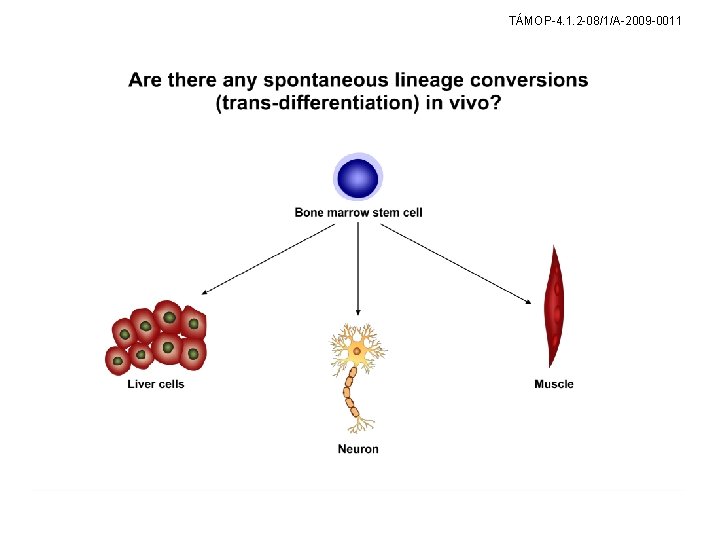 TÁMOP-4.1.2-08/1/A-2009-0011

Are there any spontaneous lineage conversions (trans-differentiation) in vivo?

Bone marrow stem cell

Liver cells

Neuron

Muscle